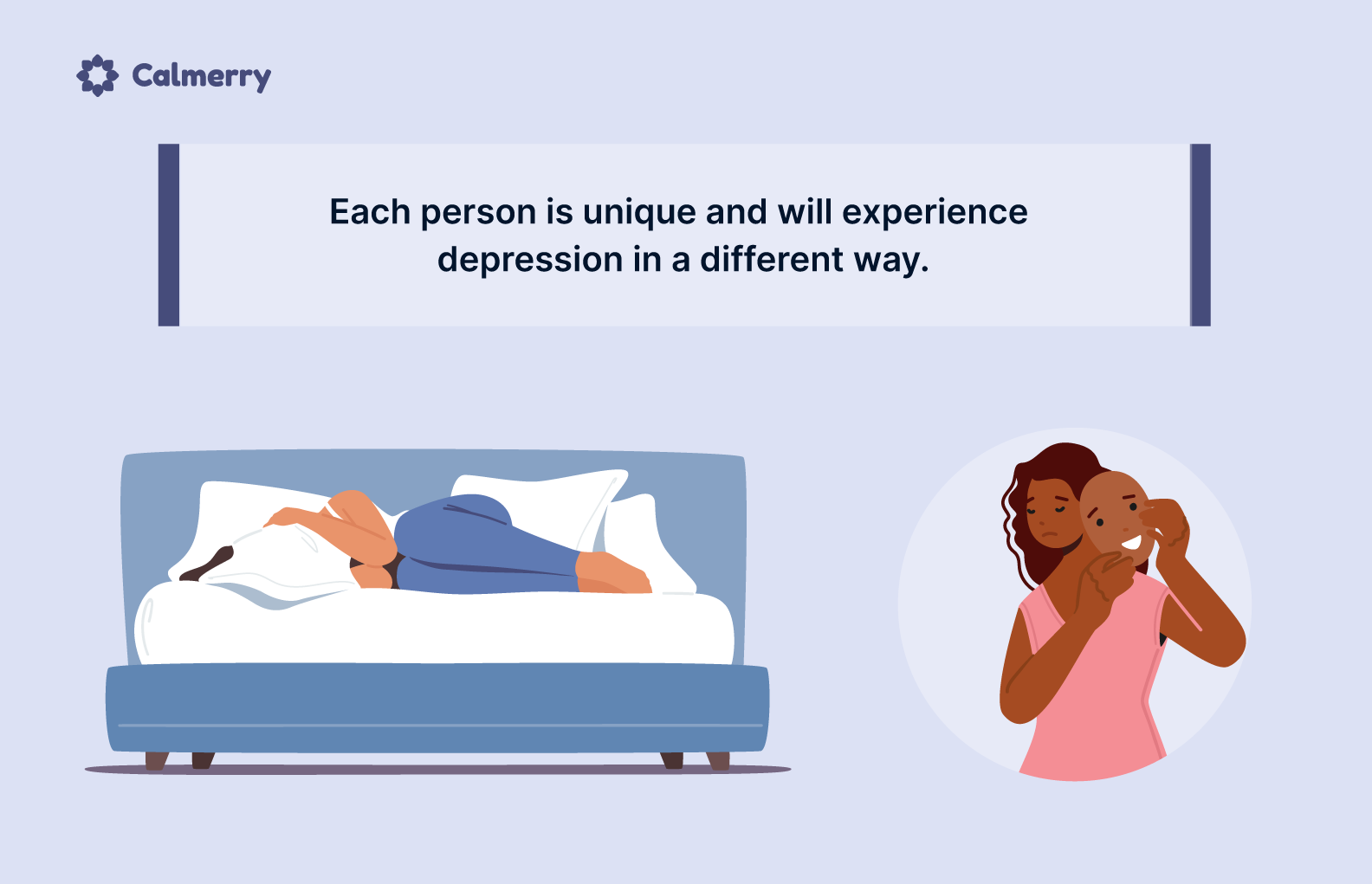 Calmerry

Each person is unique and will experience depression in a different way.